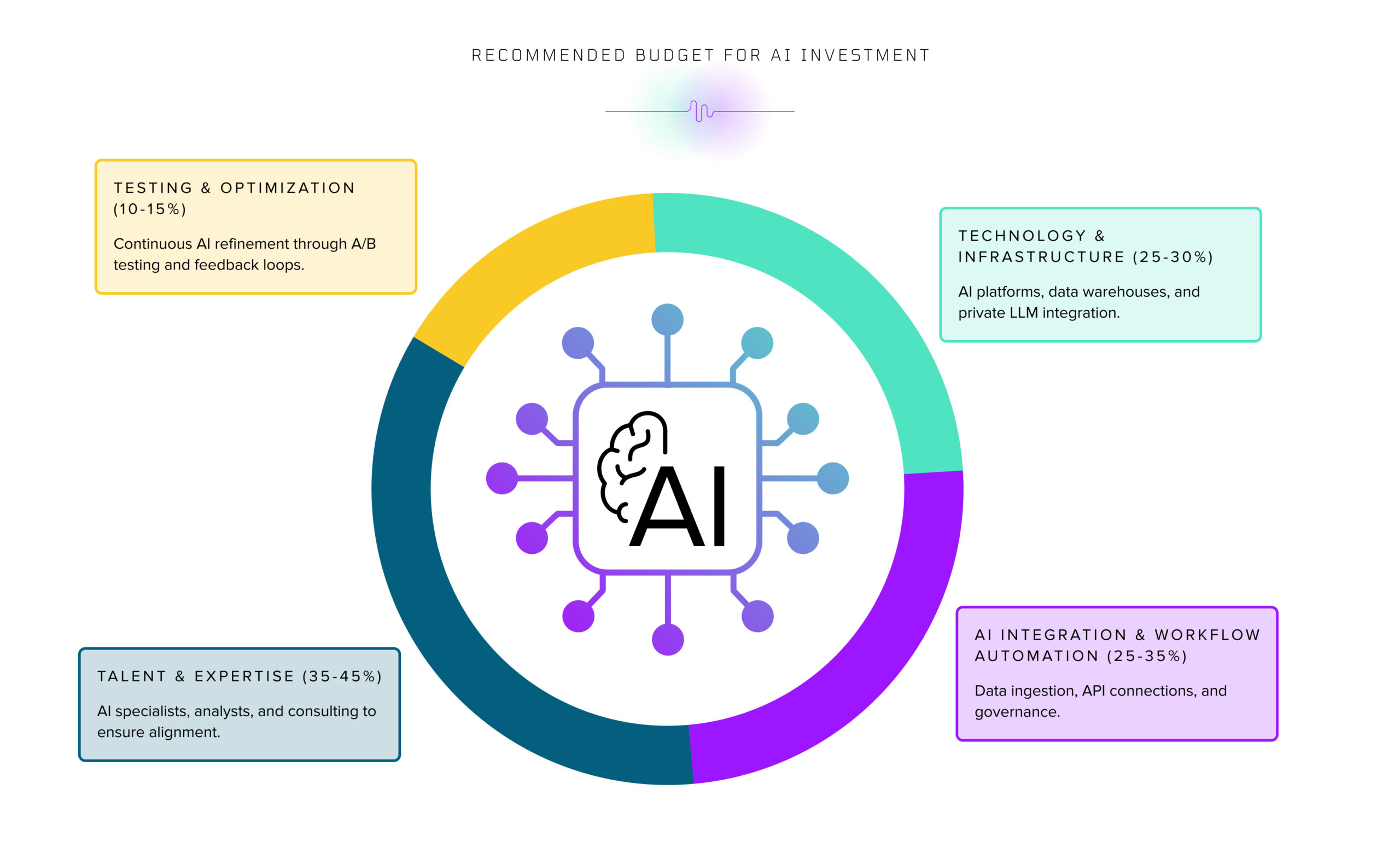 RECOMMENDED BUDGET FOR AI INVESTMENT

TESTING & OPTIMIZATION (10-15%)

Continuous AI refinement through A/B testing and feedback loops.

TECHNOLOGY & INFRASTRUCTURE (25-30%)

AI platforms, data warehouses, and private LLM integration.

AI

TALENT & EXPERTISE (35-45%)

AI specialists, analysts, and consulting to ensure alignment.

AI INTEGRATION & WORKFLOW AUTOMATION (25-35%)

Data ingestion, API connections, and governance.